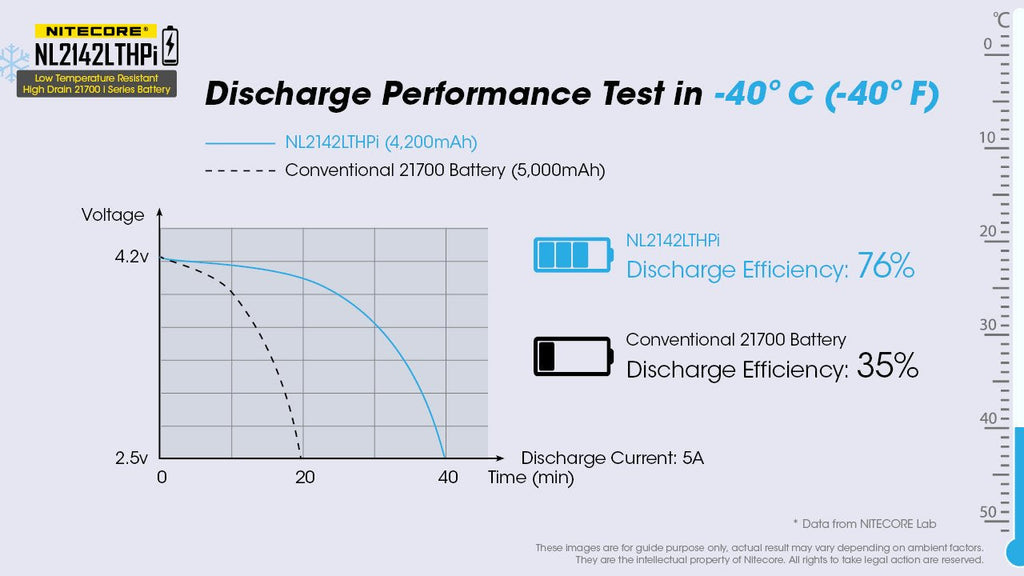 NITECORE®
NL2142LTHPi
Low Temperature Resistant
High Drain 21700 i Series Battery

Discharge Performance Test in -40° C (-40° F)

NL2142LTHPi (4,200mAh)
Conventional 21700 Battery (5,000mAh)

Voltage
4.2v
2.5v
0
20
40
Time (min)
Discharge Current: 5A

NL2142LTHPi
Discharge Efficiency: 76%

Conventional 21700 Battery
Discharge Efficiency: 35%

℃
0
10
20
30
40
50

* Data from NITECORE Lab

These images are for guide purpose only, actual result may vary depending on ambient factors.
They are the intellectual property of Nitecore. All rights to take legal action are reserved.